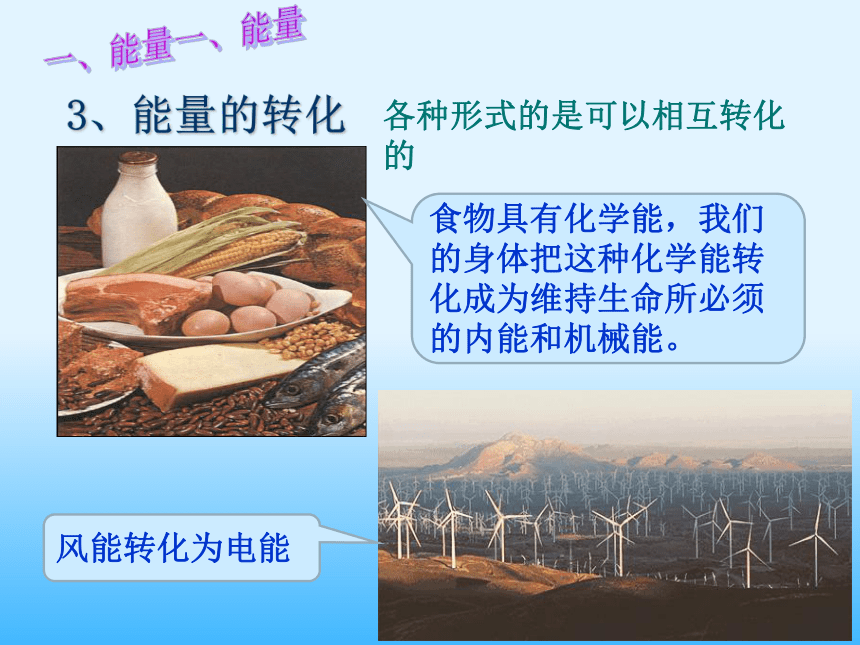 一、能量一、能量

3、能量的转化 各种形式的是可以相互转化的

食物具有化学能，我们的身体把这种化学能转化成为维持生命所必须的内能和机械能。

风能转化为电能